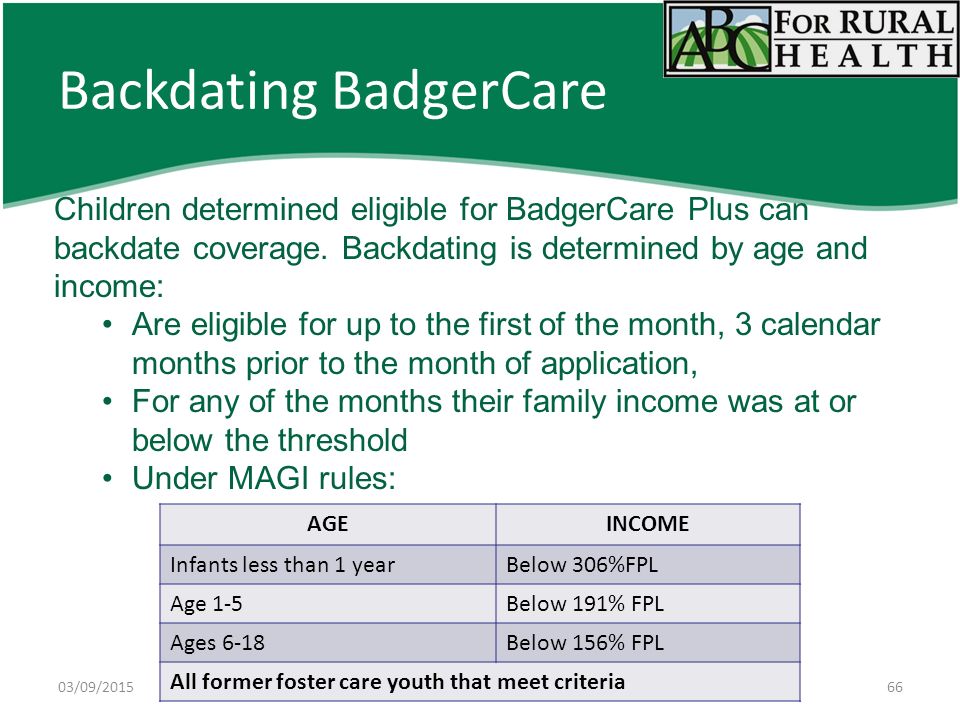 ABC FOR RURAL HEALTH

Backdating BadgerCare

Children determined eligible for BadgerCare Plus can backdate coverage. Backdating is determined by age and income:

• Are eligible for up to the first of the month, 3 calendar months prior to the month of application,
• For any of the months their family income was at or below the threshold
• Under MAGI rules:

| AGE | INCOME |
|---|---|
| Infants less than 1 year | Below 306%FPL |
| Age 1-5 | Below 191% FPL |
| Ages 6-18 | Below 156% FPL |
| All former foster care youth that meet criteria | |

03/09/2015

66